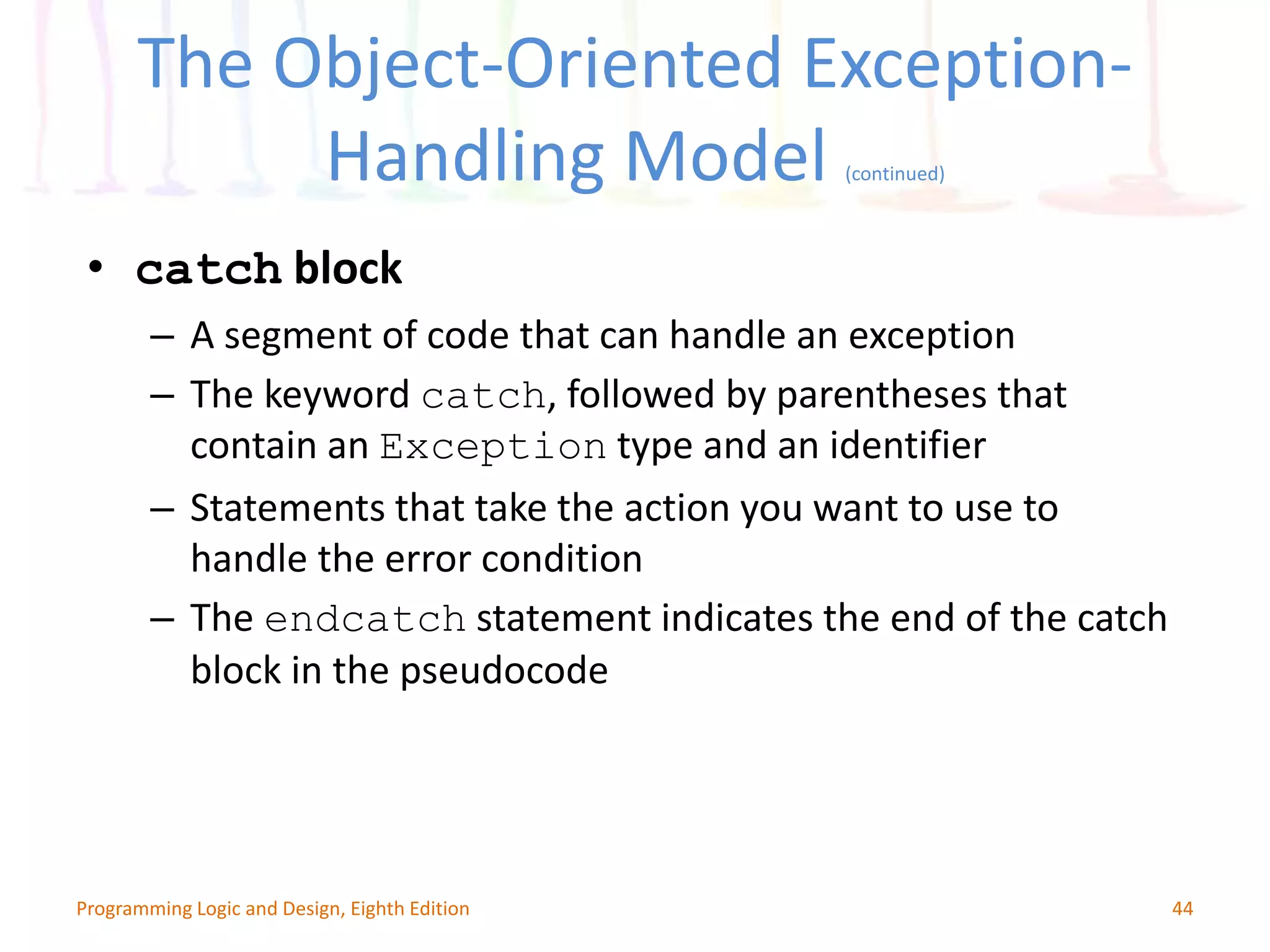 The Object-Oriented Exception-Handling Model (continued)

• catch block
– A segment of code that can handle an exception
– The keyword catch, followed by parentheses that contain an Exception type and an identifier
– Statements that take the action you want to use to handle the error condition
– The endcatch statement indicates the end of the catch block in the pseudocode

Programming Logic and Design, Eighth Edition
44